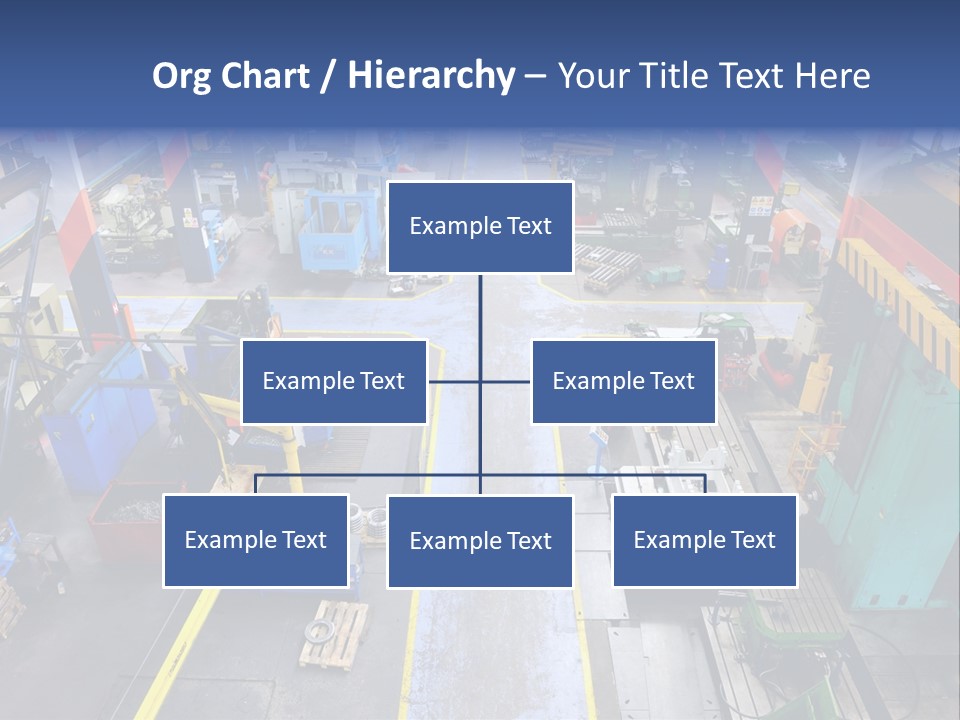 Org Chart / Hierarchy – Your Title Text Here

Example Text

Example Text

Example Text

Example Text

Example Text

Example Text